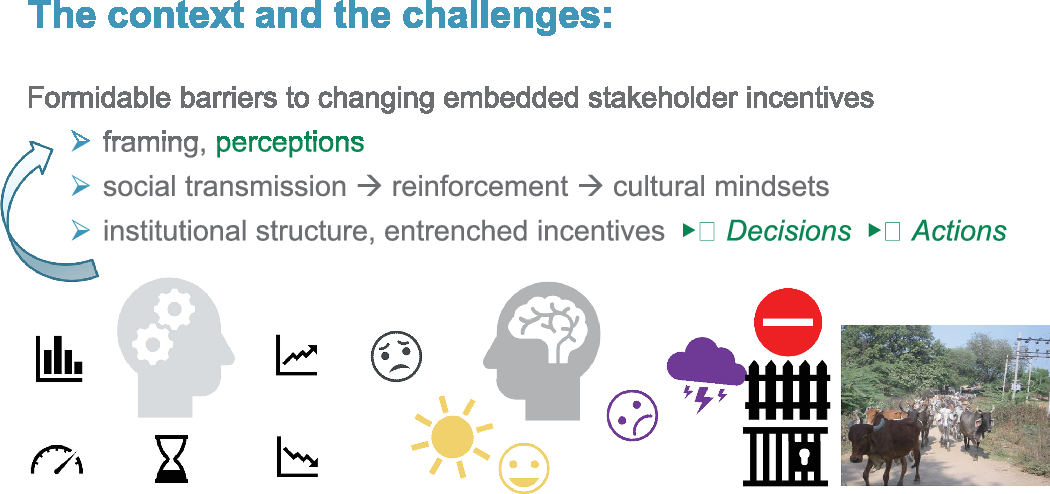 The context and the challenges:

Formidable barriers to changing embedded stakeholder incentives
➢ framing, perceptions
➢ social transmission → reinforcement → cultural mindsets
➢ institutional structure, entrenched incentives ▸ Decisions ▸ Actions